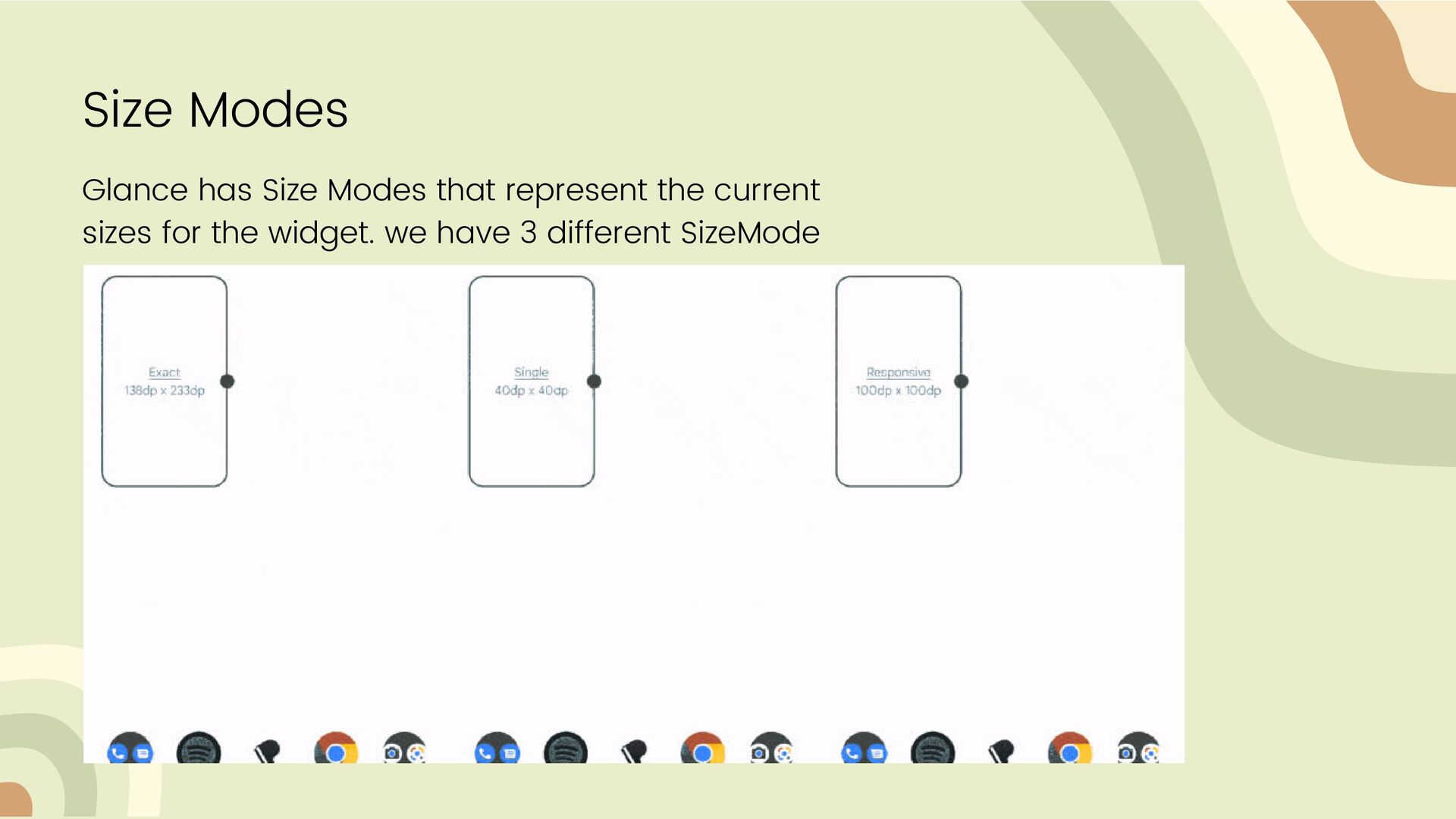 Size Modes

Glance has Size Modes that represent the current sizes for the widget. we have 3 different SizeMode

Exact
138dp x 233dp

Single
40dp x 40dp

Responsive
100dp x 100dp